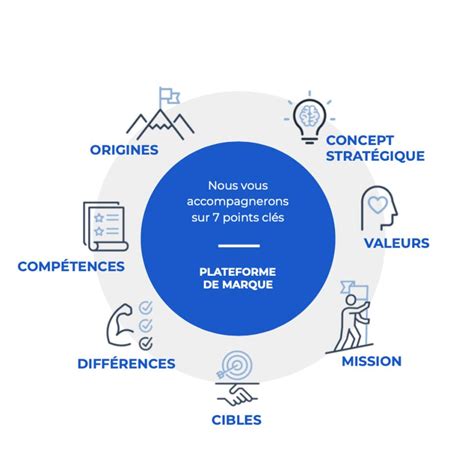 Nous vous accompagnerons sur 7 points clés

PLATEFORME DE MARQUE

ORIGINES

CONCEPT STRATÉGIQUE

VALEURS

MISSION

CIBLES

DIFFÉRENCES

COMPÉTENCES